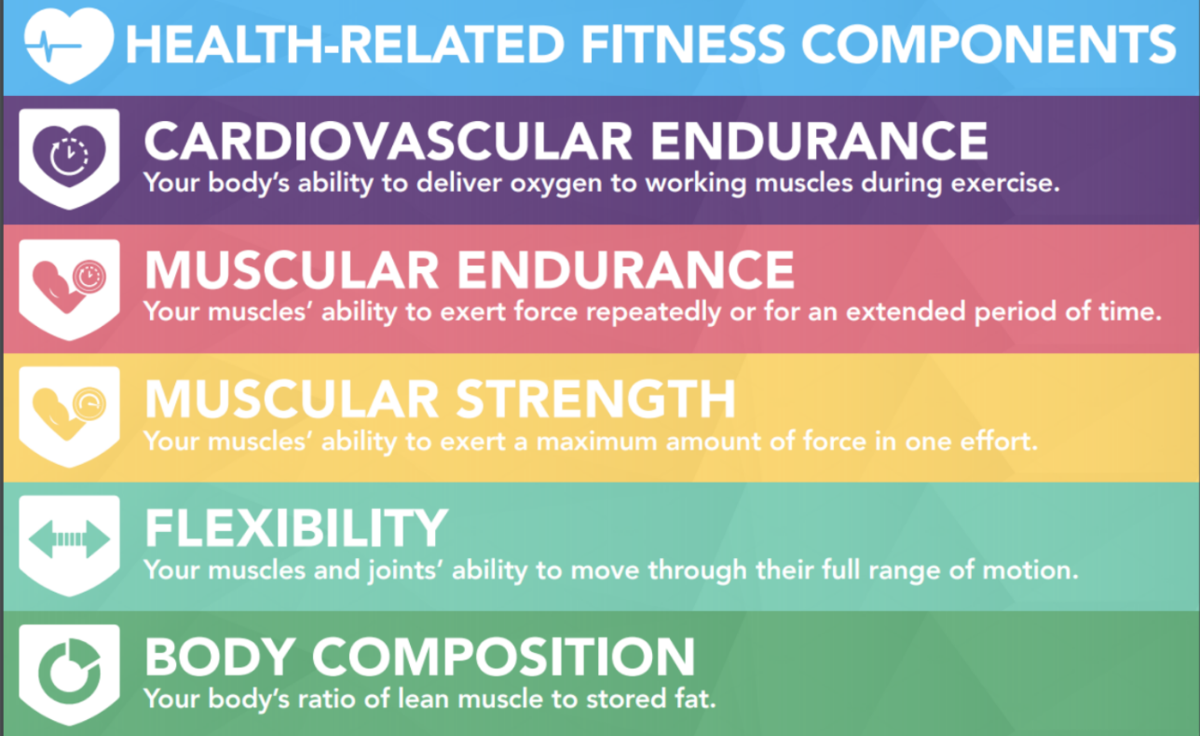 HEALTH-RELATED FITNESS COMPONENTS

CARDIOVASCULAR ENDURANCE
Your body's ability to deliver oxygen to working muscles during exercise.

MUSCULAR ENDURANCE
Your muscles' ability to exert force repeatedly or for an extended period of time.

MUSCULAR STRENGTH
Your muscles' ability to exert a maximum amount of force in one effort.

FLEXIBILITY
Your muscles and joints' ability to move through their full range of motion.

BODY COMPOSITION
Your body's ratio of lean muscle to stored fat.